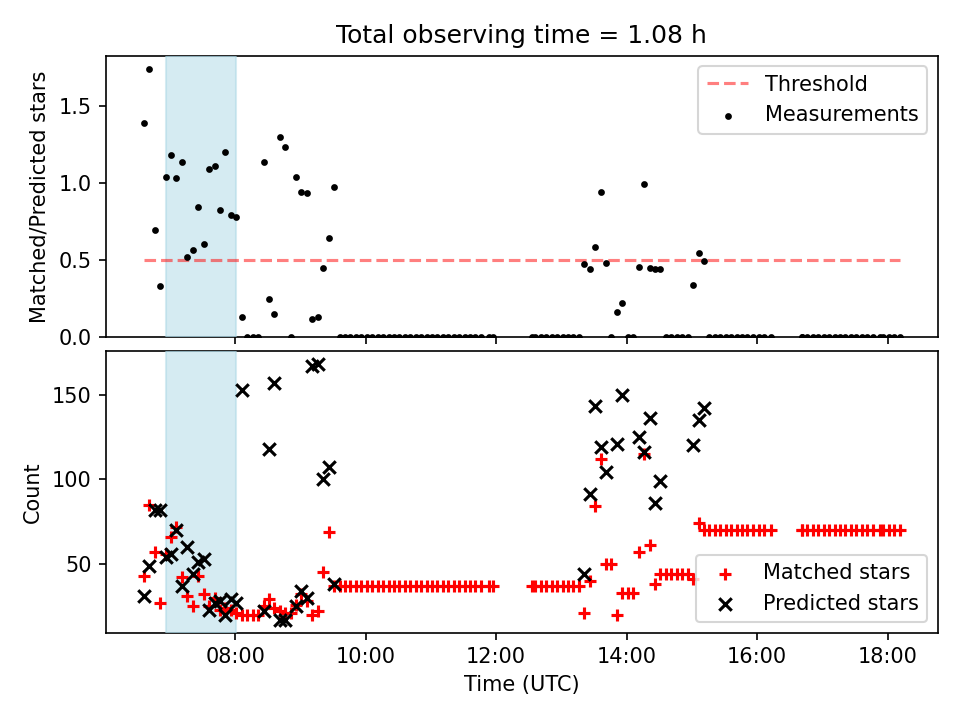 Total observing time = 1.08 h

Matched/Predicted stars

1.5
1.0
0.5
0.0

Threshold
Measurements

Count

150
100
50

Matched stars
Predicted stars

08:00
10:00
12:00
14:00
16:00
18:00

Time (UTC)